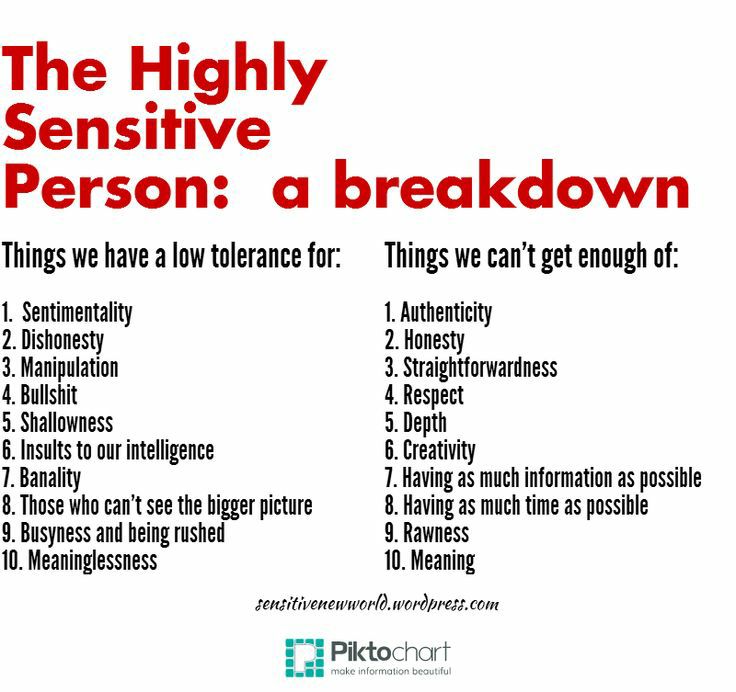 The Highly Sensitive Person: a breakdown

Things we have a low tolerance for:

1. Sentimentality
2. Dishonesty
3. Manipulation
4. Bullshit
5. Shallowness
6. Insults to our intelligence
7. Banality
8. Those who can't see the bigger picture
9. Busyness and being rushed
10. Meaninglessness

Things we can't get enough of:

1. Authenticity
2. Honesty
3. Straightforwardness
4. Respect
5. Depth
6. Creativity
7. Having as much information as possible
8. Having as much time as possible
9. Rawness
10. Meaning

sensitivenewworld.wordpress.com

Piktochart
make information beautiful